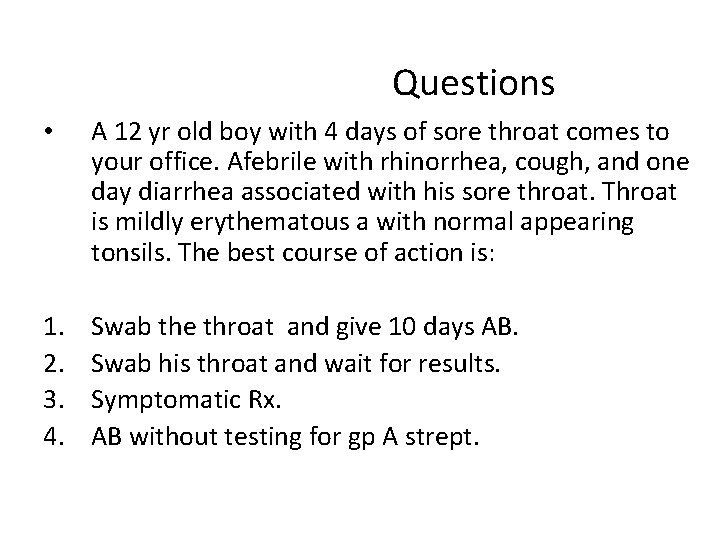 Questions

• A 12 yr old boy with 4 days of sore throat comes to your office. Afebrile with rhinorrhea, cough, and one day diarrhea associated with his sore throat. Throat is mildly erythematous a with normal appearing tonsils. The best course of action is:

1. Swab the throat and give 10 days AB.
2. Swab his throat and wait for results.
3. Symptomatic Rx.
4. AB without testing for gp A strept.